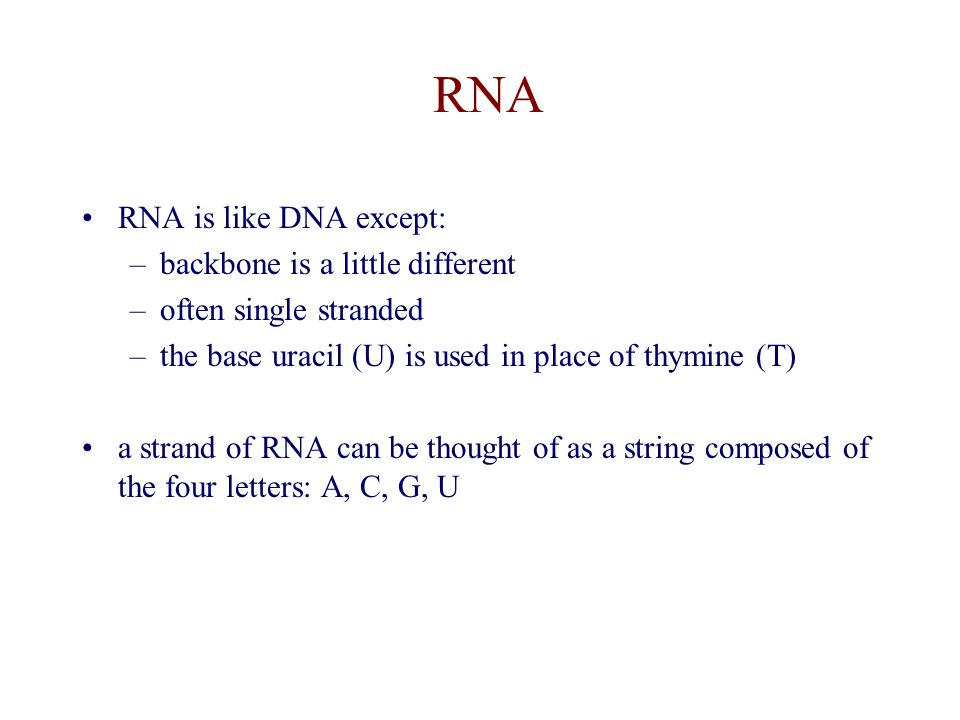 RNA

• RNA is like DNA except:
– backbone is a little different
– often single stranded
– the base uracil (U) is used in place of thymine (T)

• a strand of RNA can be thought of as a string composed of the four letters: A, C, G, U